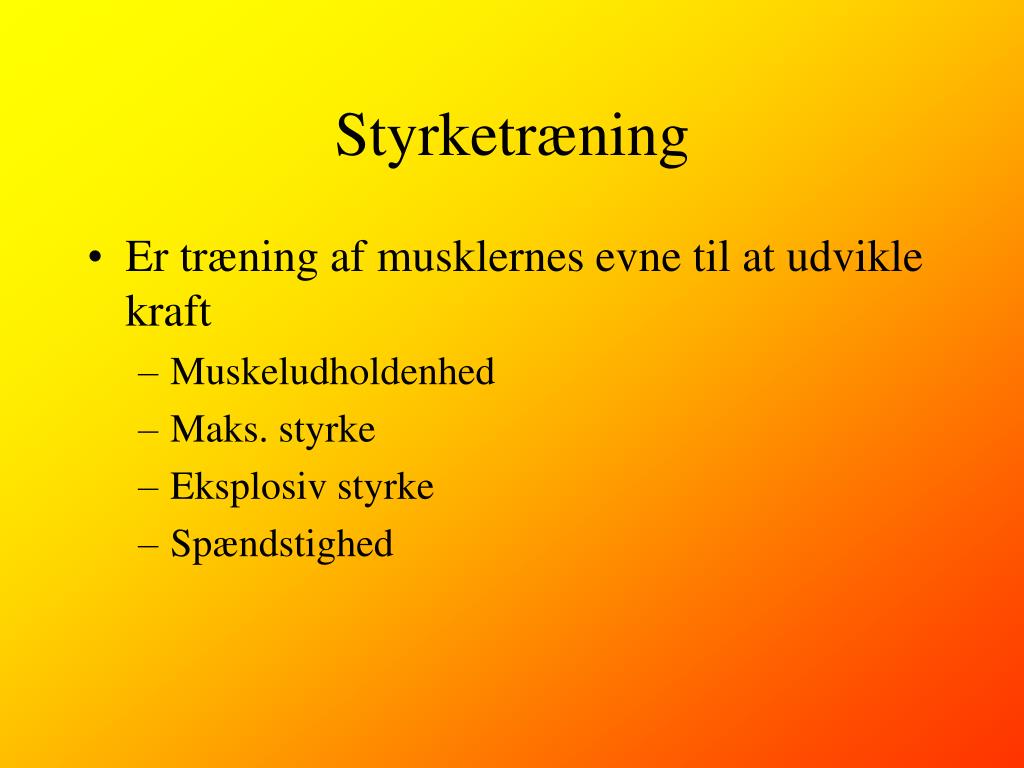 Styrketræning

• Er træning af musklernes evne til at udvikle kraft
  – Muskeludholdenhed
  – Maks. styrke
  – Eksplosiv styrke
  – Spændstighed